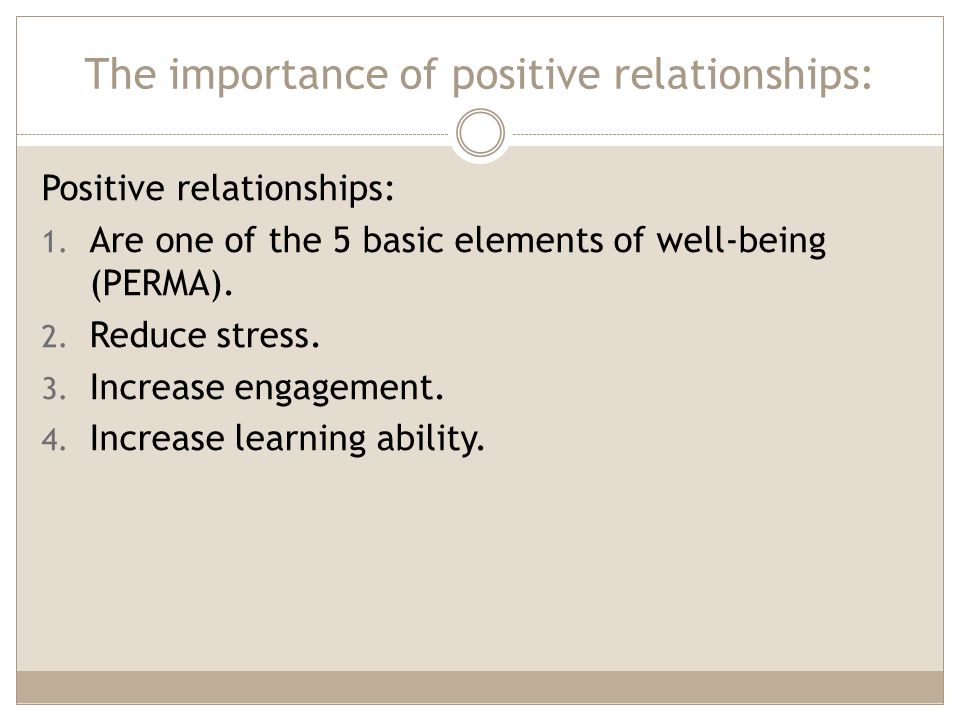 The importance of positive relationships:

Positive relationships:

1. Are one of the 5 basic elements of well-being (PERMA).
2. Reduce stress.
3. Increase engagement.
4. Increase learning ability.